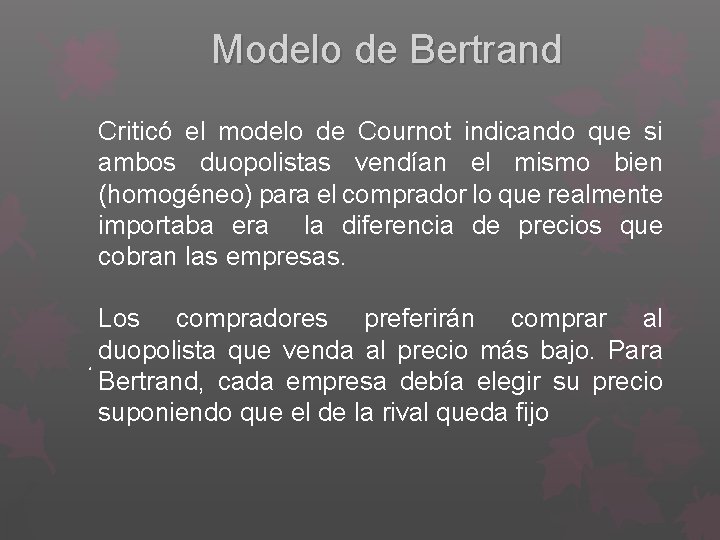 Modelo de Bertrand

Criticó el modelo de Cournot indicando que si ambos duopolistas vendían el mismo bien (homogéneo) para el comprador lo que realmente importaba era  la diferencia de precios que cobran las empresas.

Los compradores preferirán comprar al duopolista que venda al precio más bajo. Para Bertrand, cada empresa debía elegir su precio suponiendo que el de la rival queda fijo